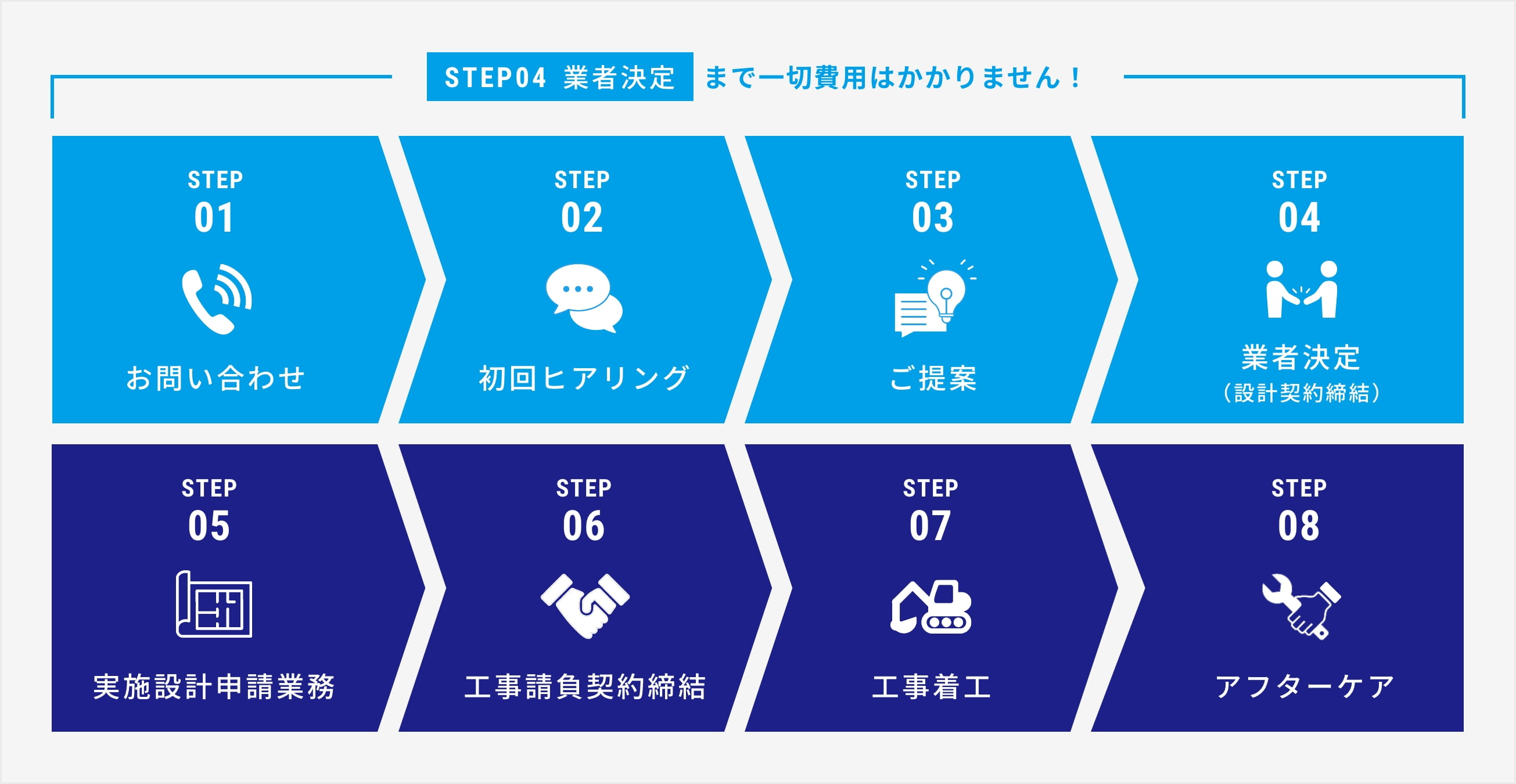 STEP04 業者決定 まで一切費用はかかりません！

STEP
01
お問い合わせ

STEP
02
初回ヒアリング

STEP
03
ご提案

STEP
04
業者決定
（設計契約締結）

STEP
05
実施設計申請業務

STEP
06
工事請負契約締結

STEP
07
工事着工

STEP
08
アフターケア